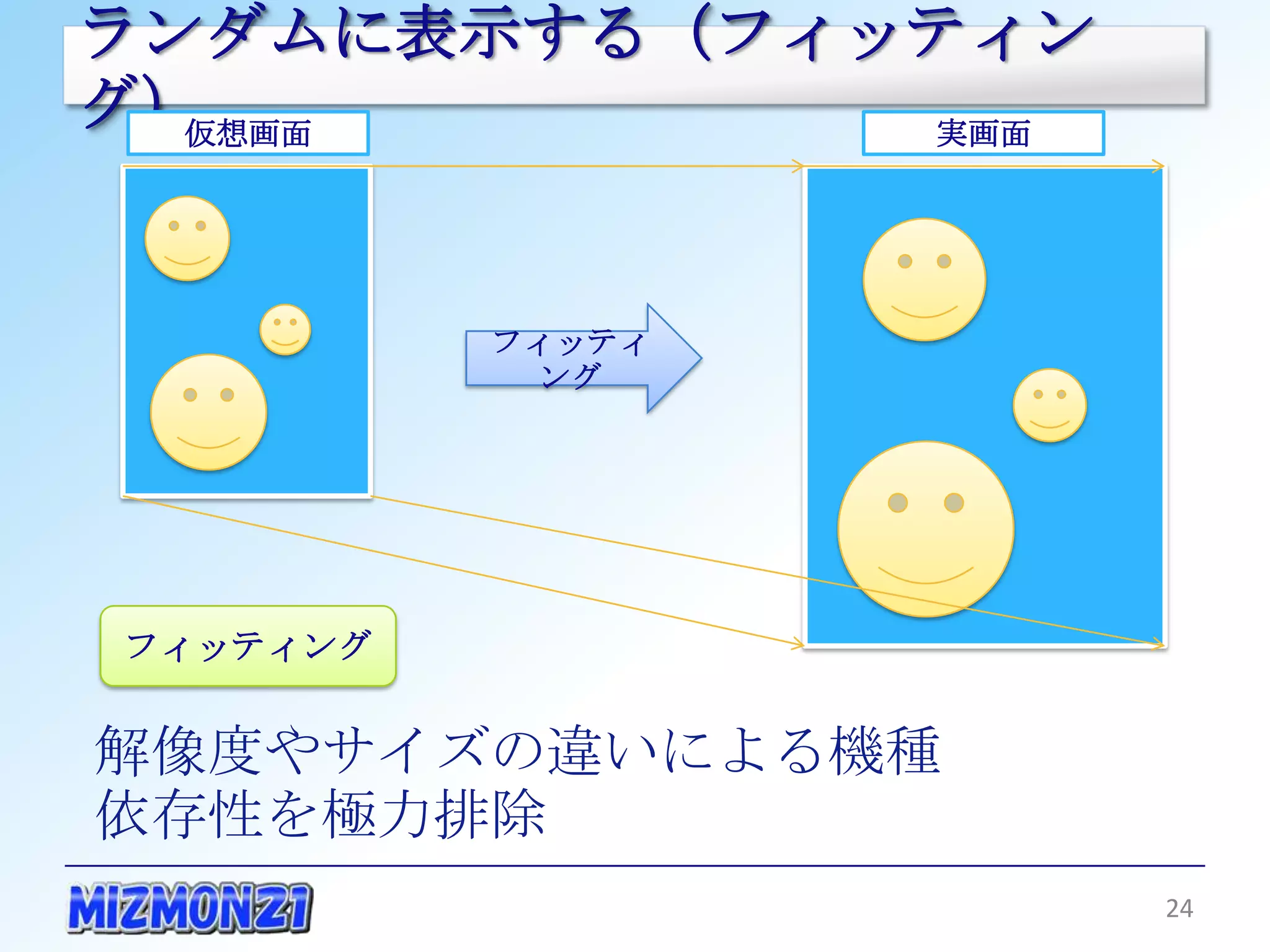 ランダムに表示する（フィッティング）

仮想画面

実画面

フィッティング

フィッティング

解像度やサイズの違いによる機種依存性を極力排除

MIZMON21

24